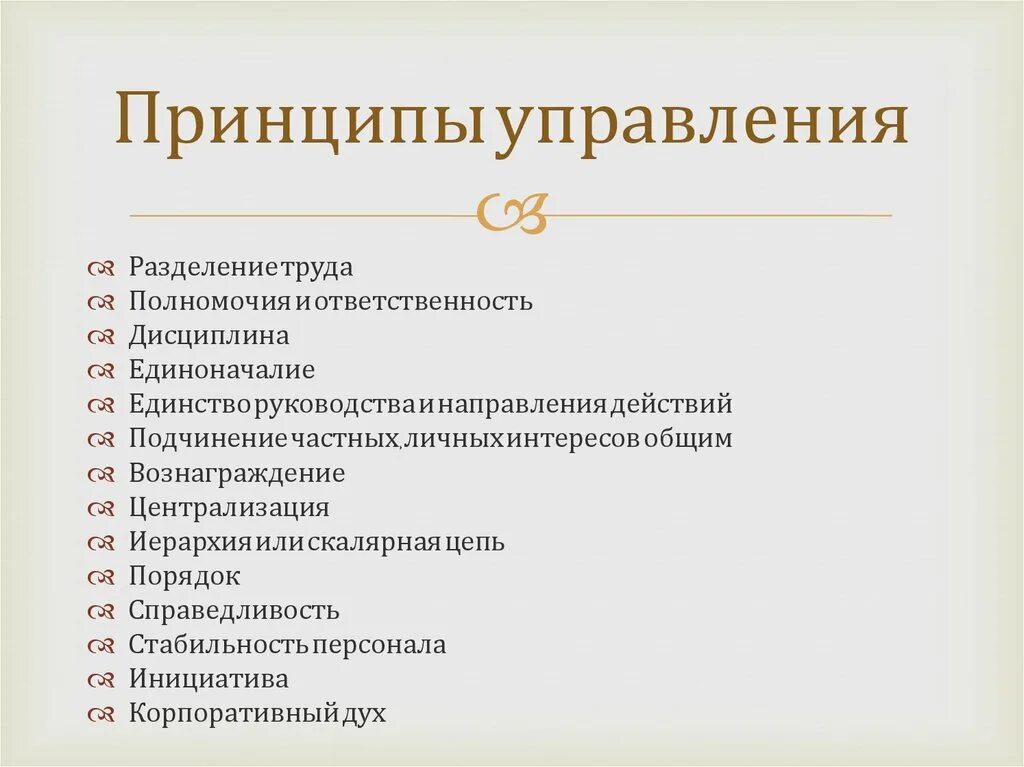 Принципы управления

Разделение труда
Полномочия и ответственность
Дисциплина
Единоначалие
Единство руководства и направления действий
Подчинение частных, личных интересов общим
Вознаграждение
Централизация
Иерархия или скалярная цепь
Порядок
Справедливость
Стабильность персонала
Инициатива
Корпоративный дух